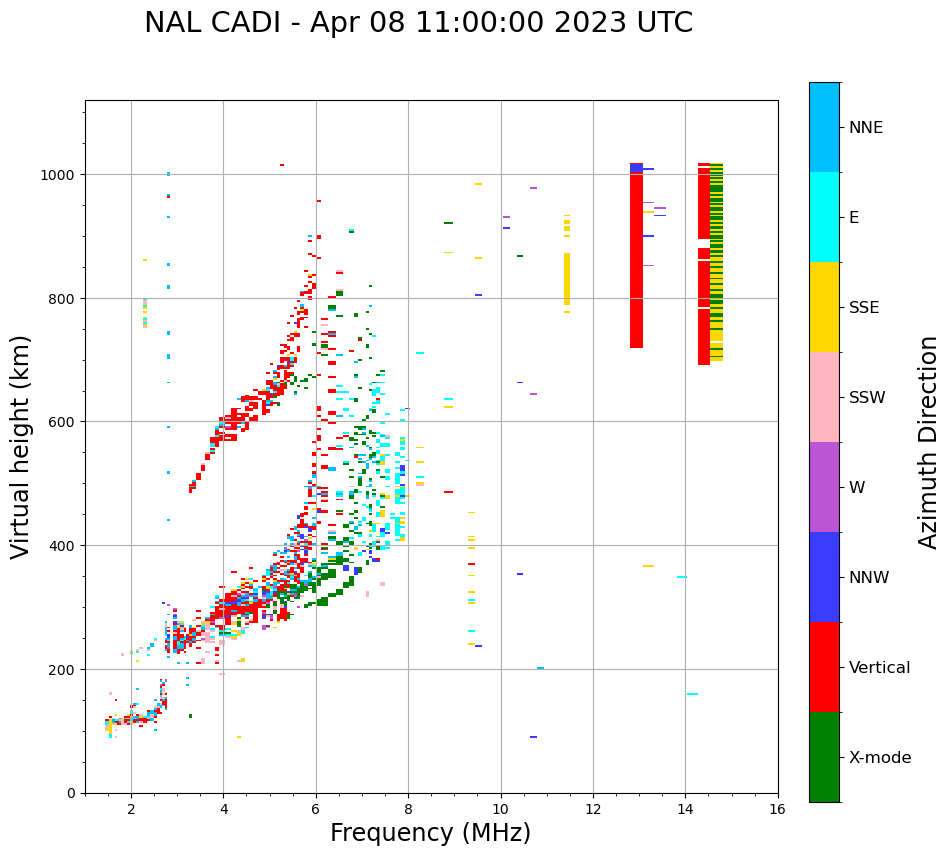 NAL CADI - Apr 08 11:00:00 2023 UTC

Virtual height (km)

1000
800
600
400
200
0

2
4
6
8
10
12
14
16

Frequency (MHz)

NNE
E
SSE
SSW
W
NNW
Vertical
X-mode

Azimuth Direction